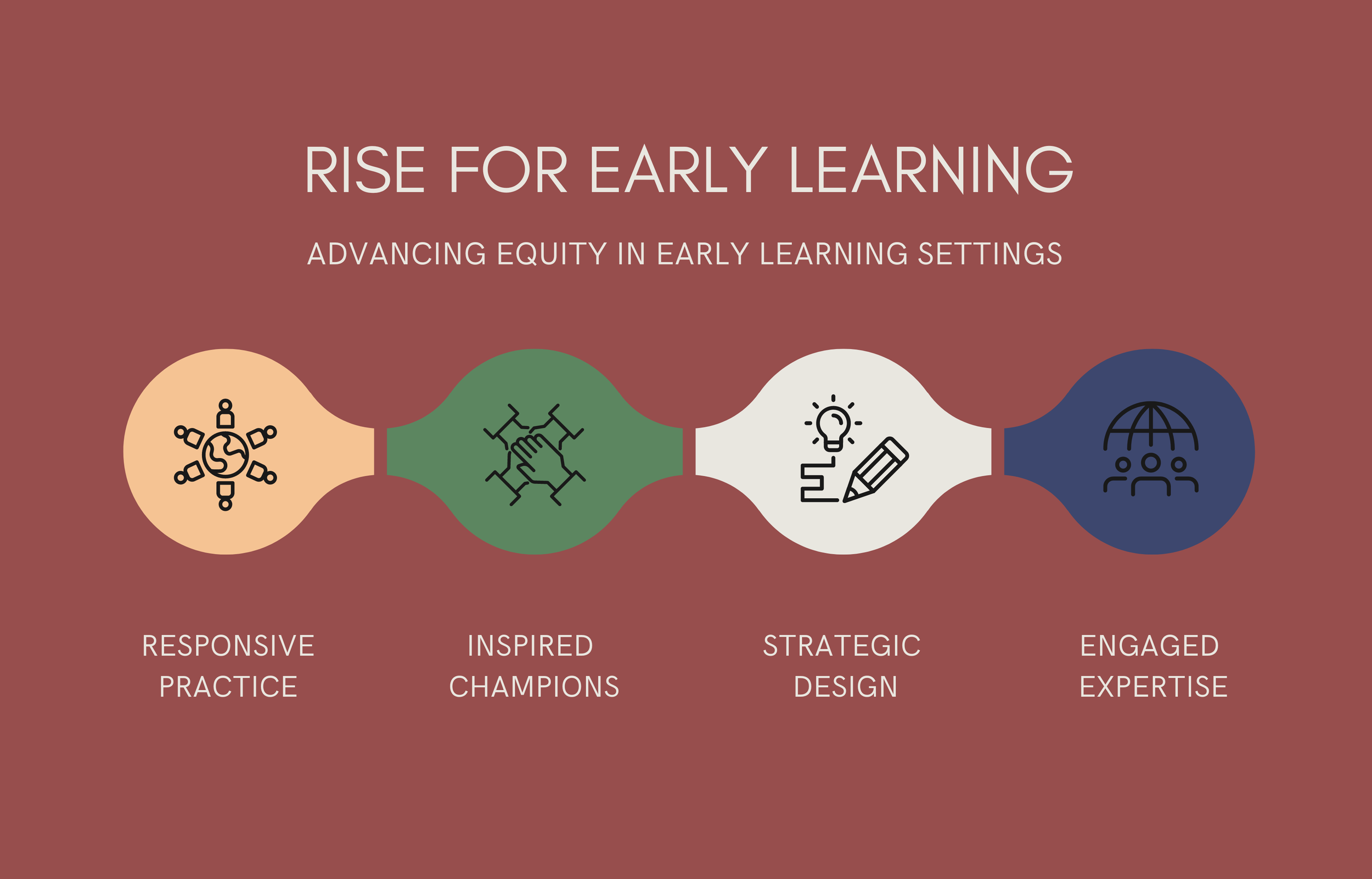 RISE FOR EARLY LEARNING

ADVANCING EQUITY IN EARLY LEARNING SETTINGS

RESPONSIVE PRACTICE

INSPIRED CHAMPIONS

STRATEGIC DESIGN

ENGAGED EXPERTISE